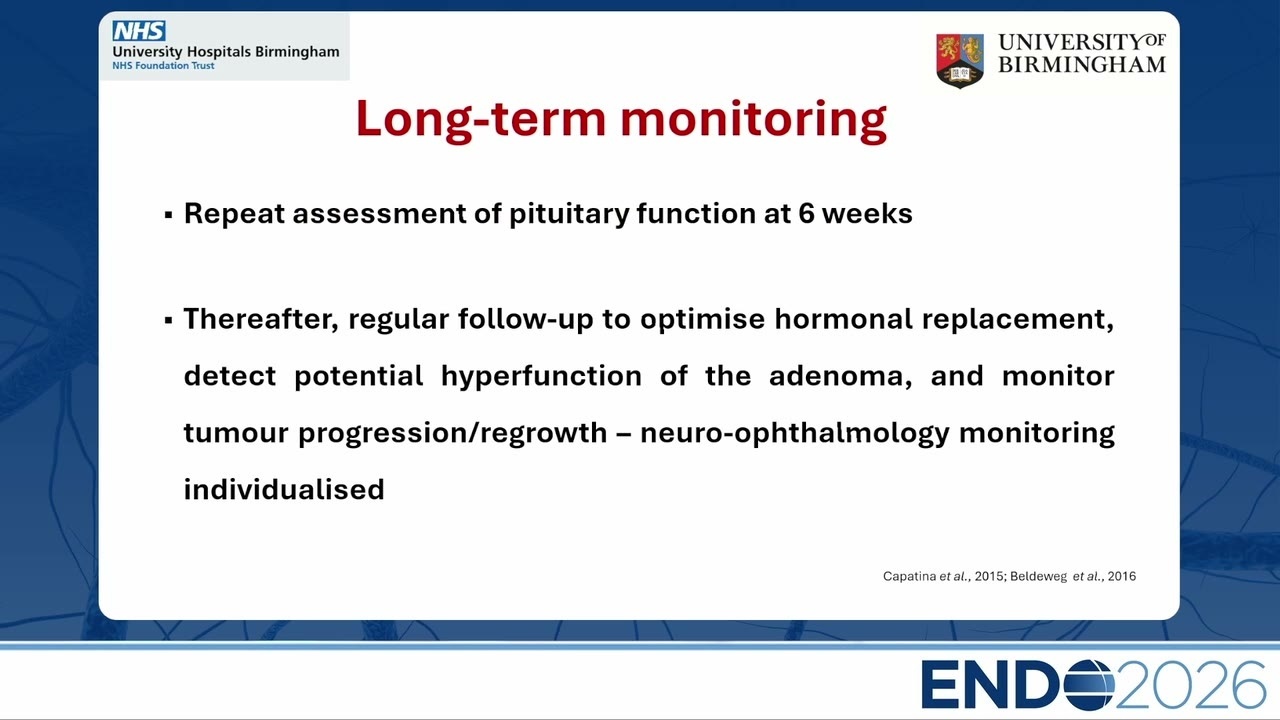 NHS
University Hospitals Birmingham
NHS Foundation Trust

UNIVERSITY OF BIRMINGHAM

Long-term monitoring

▪ Repeat assessment of pituitary function at 6 weeks

▪ Thereafter, regular follow-up to optimise hormonal replacement, detect potential hyperfunction of the adenoma, and monitor tumour progression/regrowth – neuro-ophthalmology monitoring individualised

Capatina et al., 2015; Beldeweg et al., 2016

ENDO2026